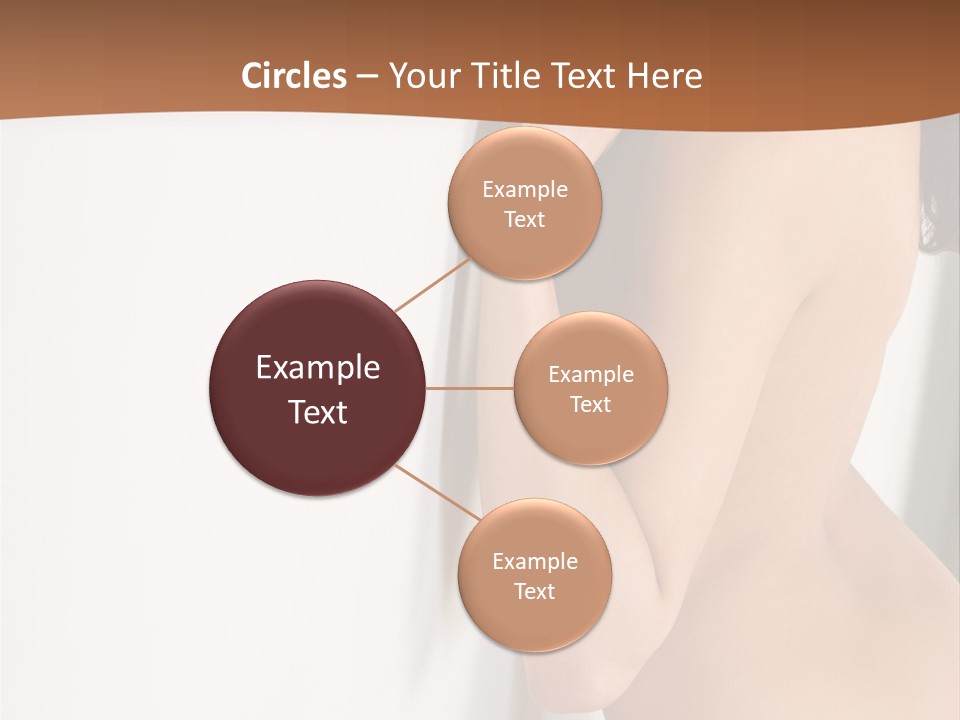 Circles – Your Title Text Here

Example Text

Example Text

Example Text

Example Text